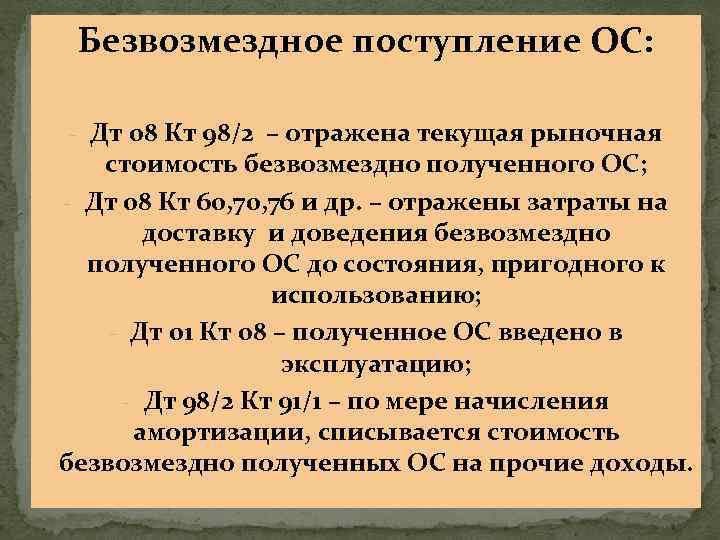 Безвозмездное поступление ОС:

- Дт 08 Кт 98/2 – отражена текущая рыночная стоимость безвозмездно полученного ОС;
- Дт 08 Кт 60,70,76 и др. – отражены затраты на доставку и доведения безвозмездно полученного ОС до состояния, пригодного к использованию;
- Дт 01 Кт 08 – полученное ОС введено в эксплуатацию;
- Дт 98/2 Кт 91/1 – по мере начисления амортизации, списывается стоимость безвозмездно полученных ОС на прочие доходы.